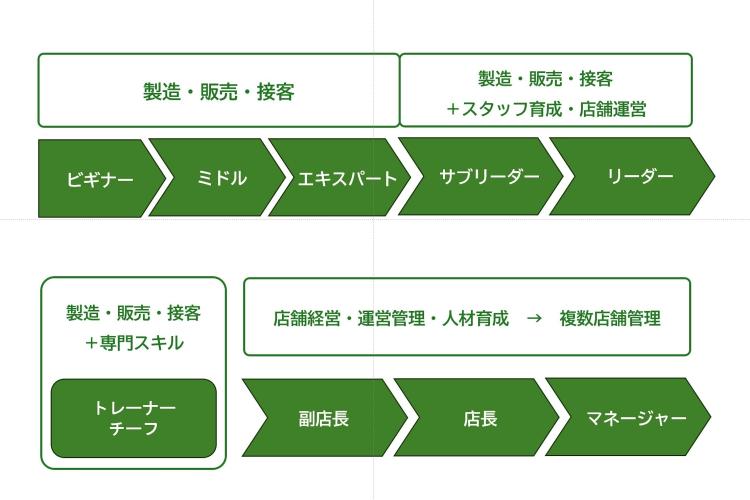 製造・販売・接客

製造・販売・接客
＋スタッフ育成・店舗運営

ビギナー

ミドル

エキスパート

サブリーダー

リーダー

製造・販売・接客
＋専門スキル

トレーナー
チーフ

店舗経営・運営管理・人材育成 → 複数店舗管理

副店長

店長

マネージャー